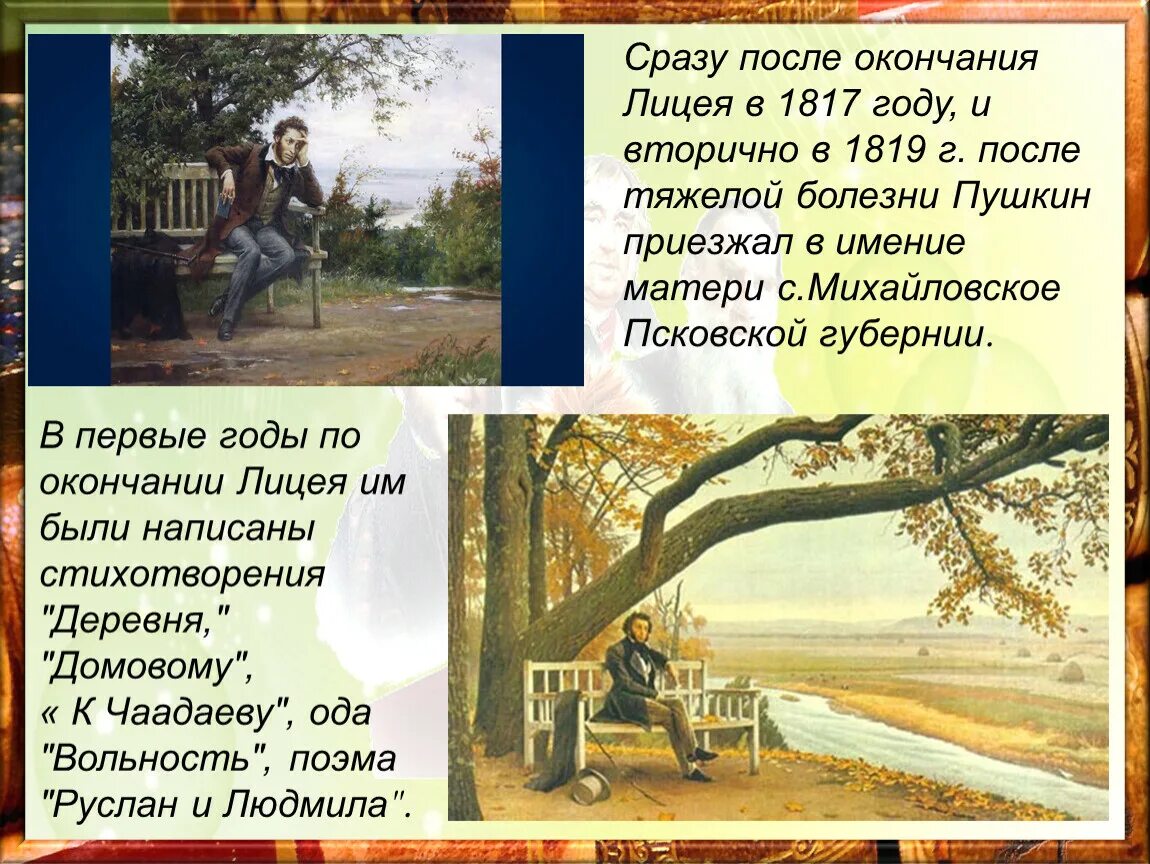 Сразу после окончания Лицея в 1817 году, и вторично в 1819 г. после тяжелой болезни Пушкин приезжал в имение матери с.Михайловское Псковской губернии.

В первые годы по окончании Лицея им были написаны стихотворения "Деревня," "Домовому", « К Чаадаеву", ода "Вольность", поэма "Руслан и Людмила".